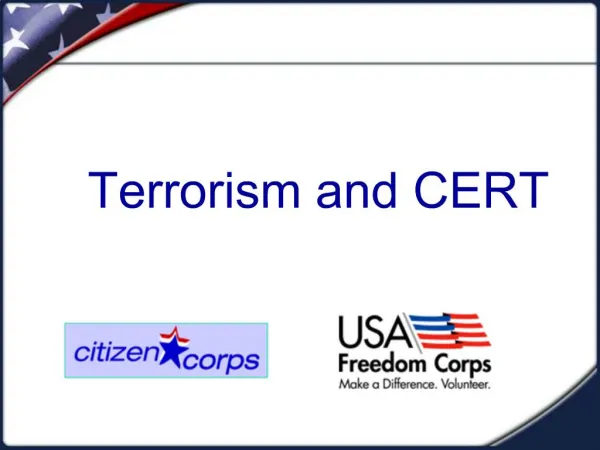 Terrorism and CERT

citizen corps

USA Freedom Corps
Make a Difference. Volunteer.